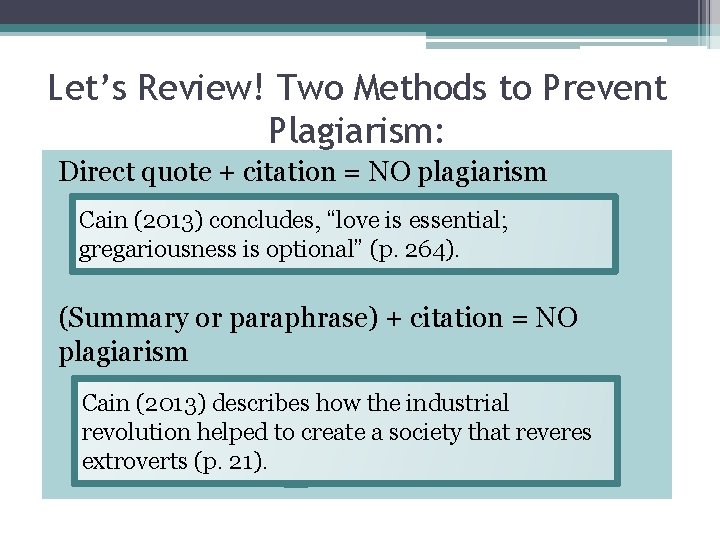 Let’s Review! Two Methods to Prevent Plagiarism:

Direct quote + citation = NO plagiarism

Cain (2013) concludes, “love is essential; gregariousness is optional” (p. 264).

(Summary or paraphrase) + citation = NO plagiarism

Cain (2013) describes how the industrial revolution helped to create a society that reveres extroverts (p. 21).